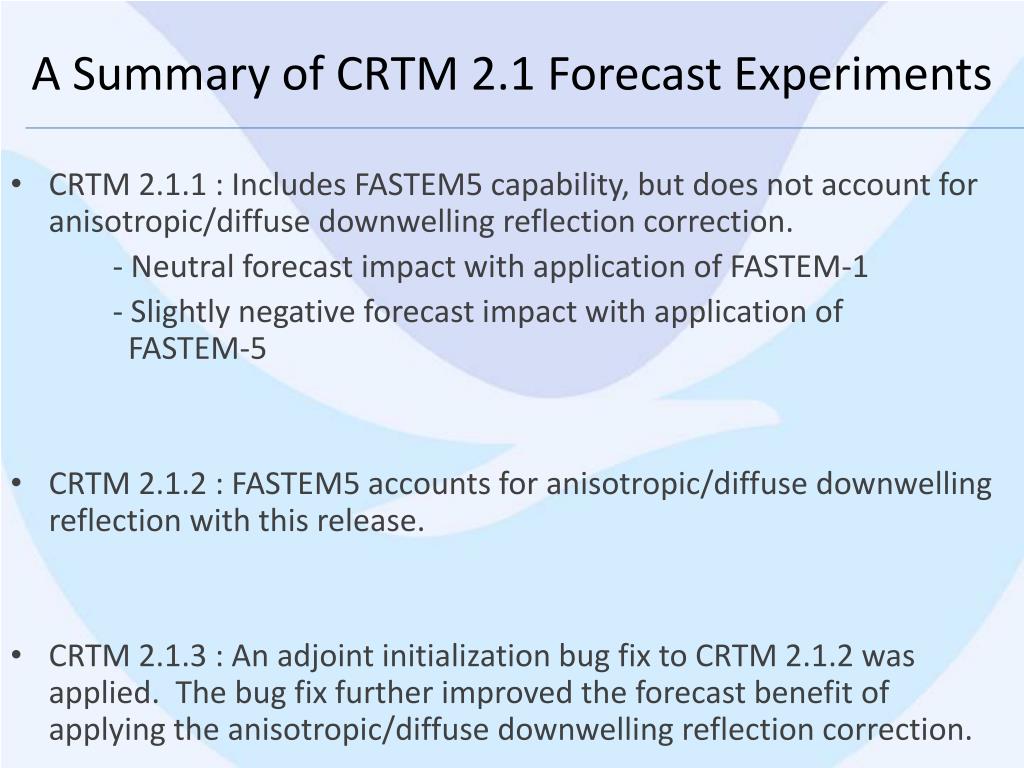 A Summary of CRTM 2.1 Forecast Experiments

• CRTM 2.1.1 : Includes FASTEM5 capability, but does not account for anisotropic/diffuse downwelling reflection correction.

- Neutral forecast impact with application of FASTEM-1

- Slightly negative forecast impact with application of FASTEM-5

• CRTM 2.1.2 : FASTEM5 accounts for anisotropic/diffuse downwelling reflection with this release.

• CRTM 2.1.3 : An adjoint initialization bug fix to CRTM 2.1.2 was applied. The bug fix further improved the forecast benefit of applying the anisotropic/diffuse downwelling reflection correction.